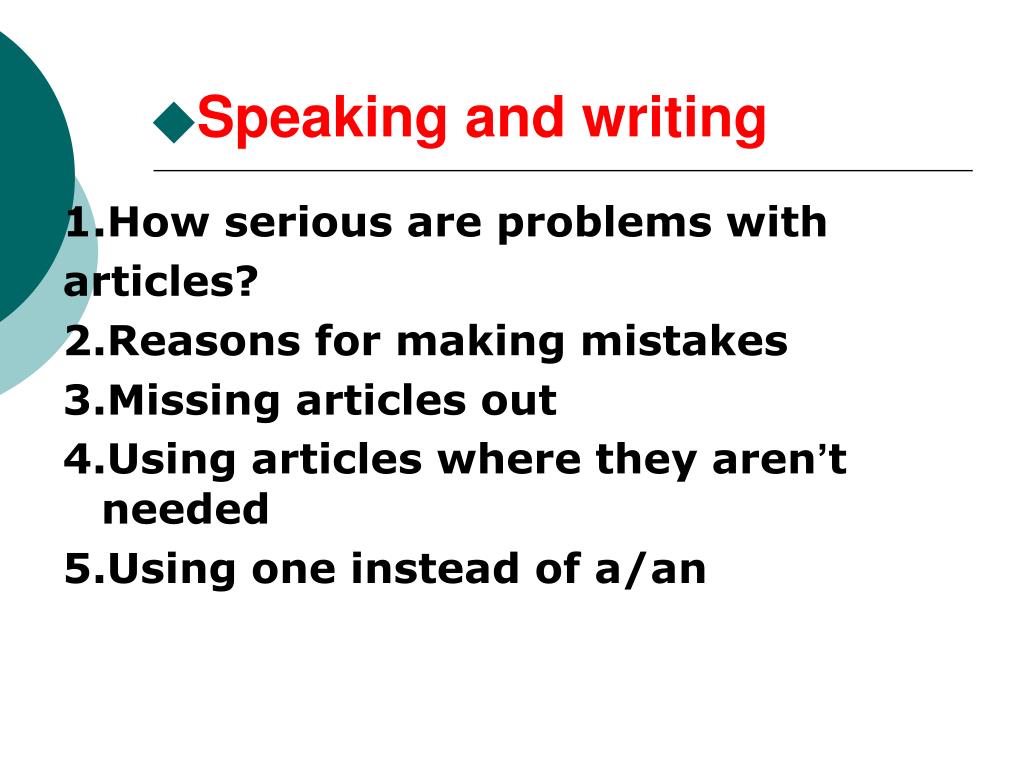 ◆Speaking and writing

1.How serious are problems with articles?
2.Reasons for making mistakes
3.Missing articles out
4.Using articles where they aren’t needed
5.Using one instead of a/an